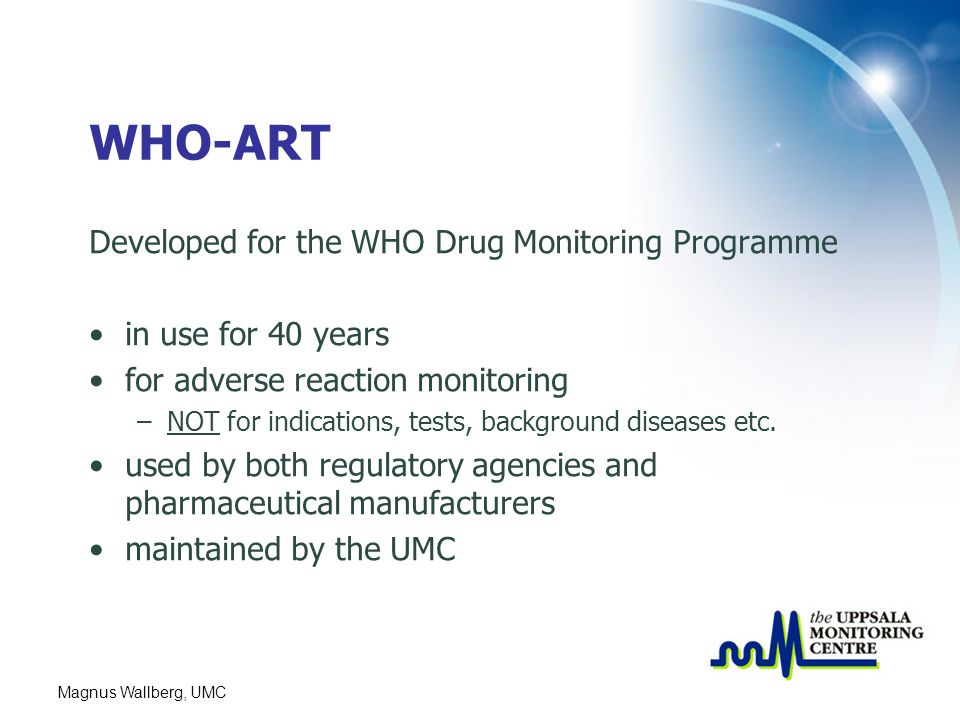 WHO-ART

Developed for the WHO Drug Monitoring Programme

• in use for 40 years
• for adverse reaction monitoring
– NOT for indications, tests, background diseases etc.
• used by both regulatory agencies and pharmaceutical manufacturers
• maintained by the UMC

the UPPSALA MONITORING CENTRE

Magnus Wallberg, UMC